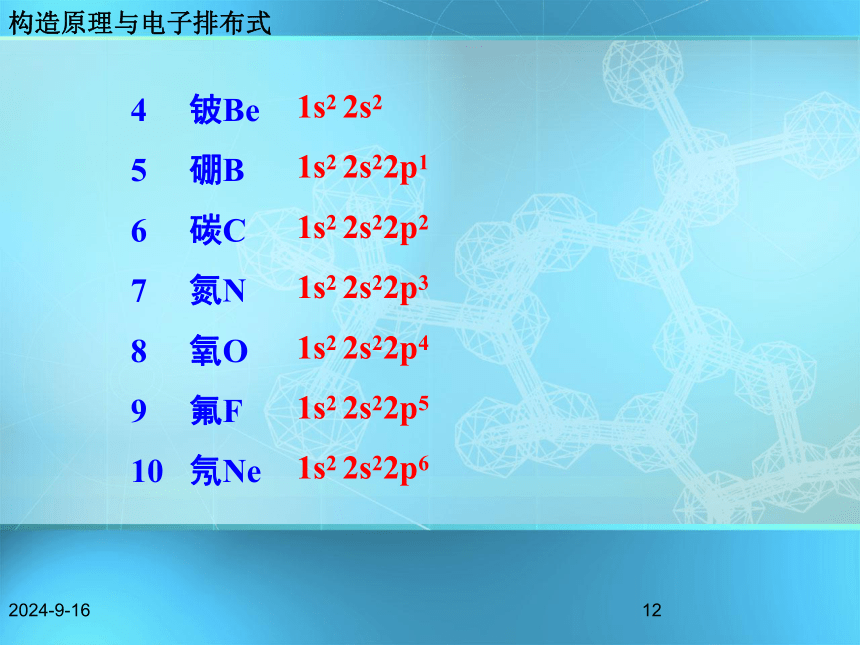 构造原理与电子排布式

4 铍Be $1s^2\ 2s^2$

5 硼B $1s^2\ 2s^2 2p^1$

6 碳C $1s^2\ 2s^2 2p^2$

7 氮N $1s^2\ 2s^2 2p^3$

8 氧O $1s^2\ 2s^2 2p^4$

9 氟F $1s^2\ 2s^2 2p^5$

10 氖Ne $1s^2\ 2s^2 2p^6$

2024-9-16

12